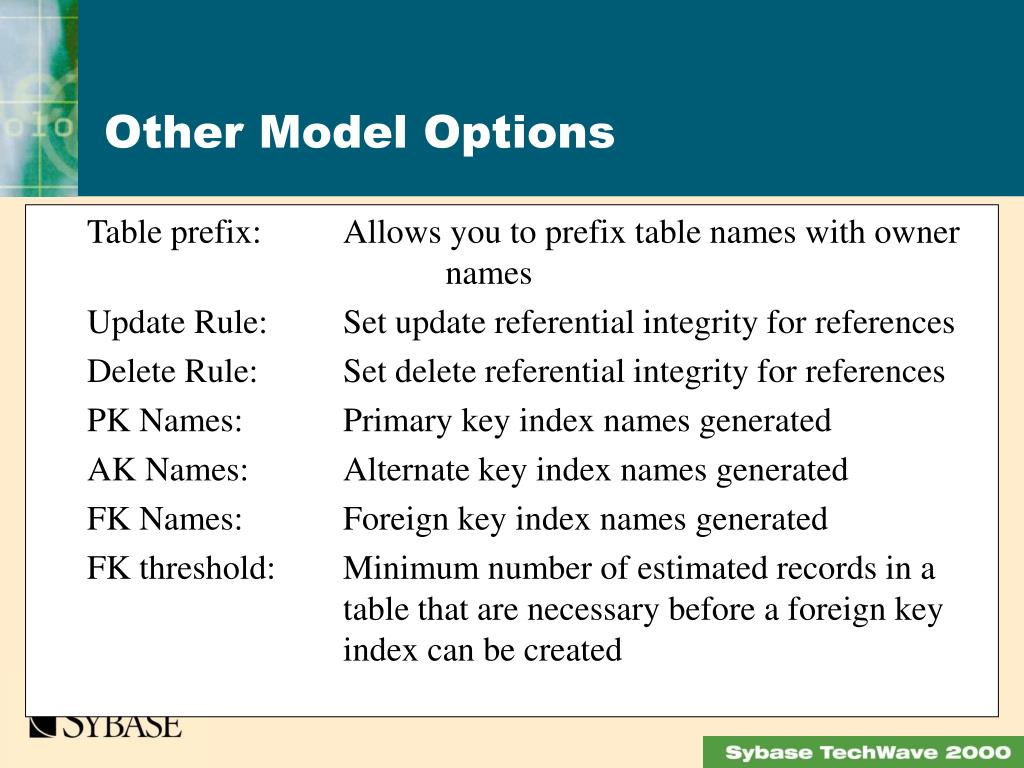 Other Model Options

Table prefix: Allows you to prefix table names with owner names

Update Rule: Set update referential integrity for references

Delete Rule: Set delete referential integrity for references

PK Names: Primary key index names generated

AK Names: Alternate key index names generated

FK Names: Foreign key index names generated

FK threshold: Minimum number of estimated records in a table that are necessary before a foreign key index can be created

SYBASE

Sybase TechWave 2000